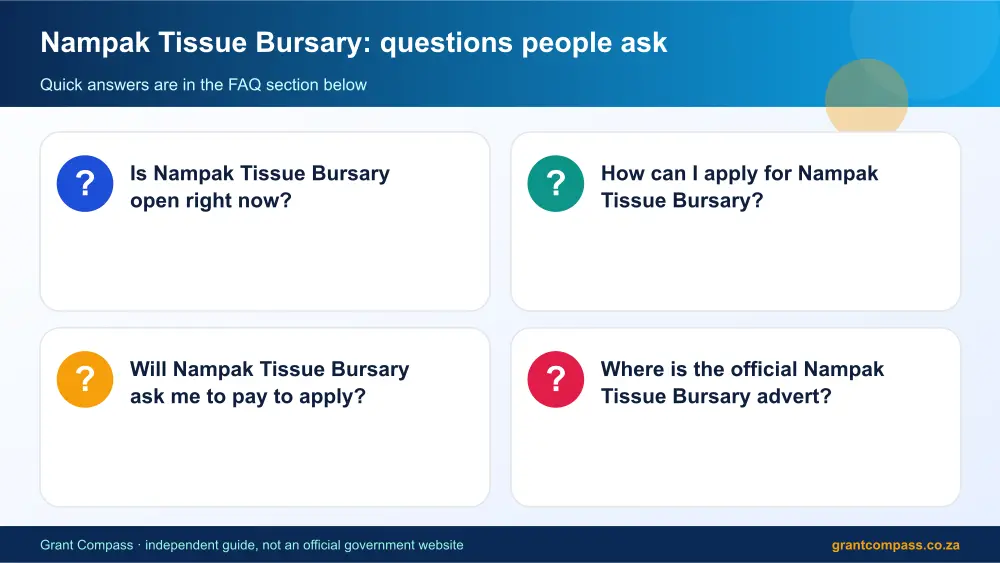 Nampak Tissue Bursary: questions people ask

Quick answers are in the FAQ section below

?

Is Nampak Tissue Bursary open right now?

?

How can I apply for Nampak Tissue Bursary?

?

Will Nampak Tissue Bursary ask me to pay to apply?

?

Where is the official Nampak Tissue Bursary advert?

Grant Compass · independent guide, not an official government website

grantcompass.co.za